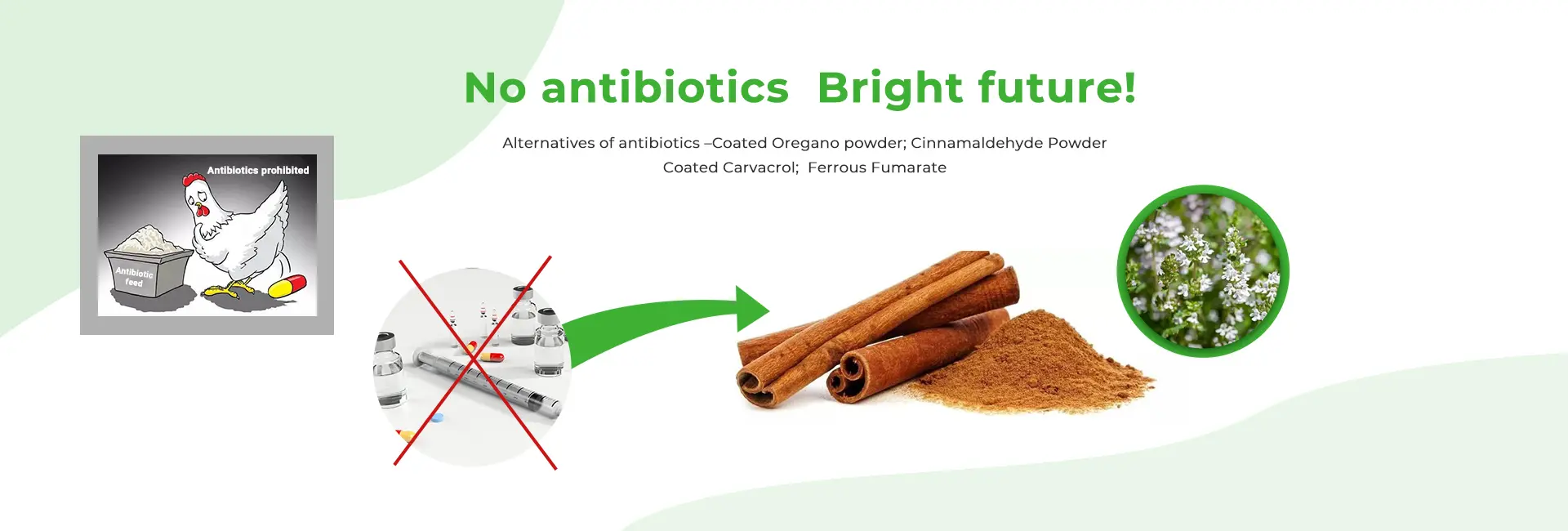 No antibiotics  Bright future!

Alternatives of antibiotics –Coated Oregano powder; Cinnamaldehyde Powder
Coated Carvacrol;  Ferrous Fumarate

Antibiotics prohibited

Antibiotic feed